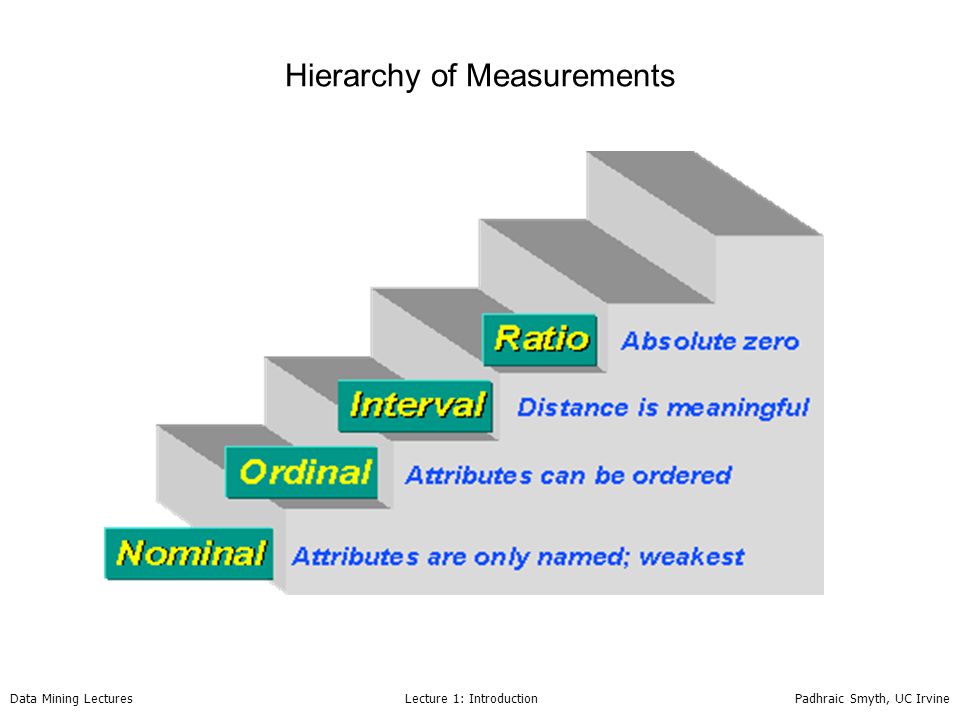 Hierarchy of Measurements

Ratio Absolute zero

Interval Distance is meaningful

Ordinal Attributes can be ordered

Nominal Attributes are only named; weakest

Data Mining Lectures Lecture 1: Introduction Padhraic Smyth, UC Irvine